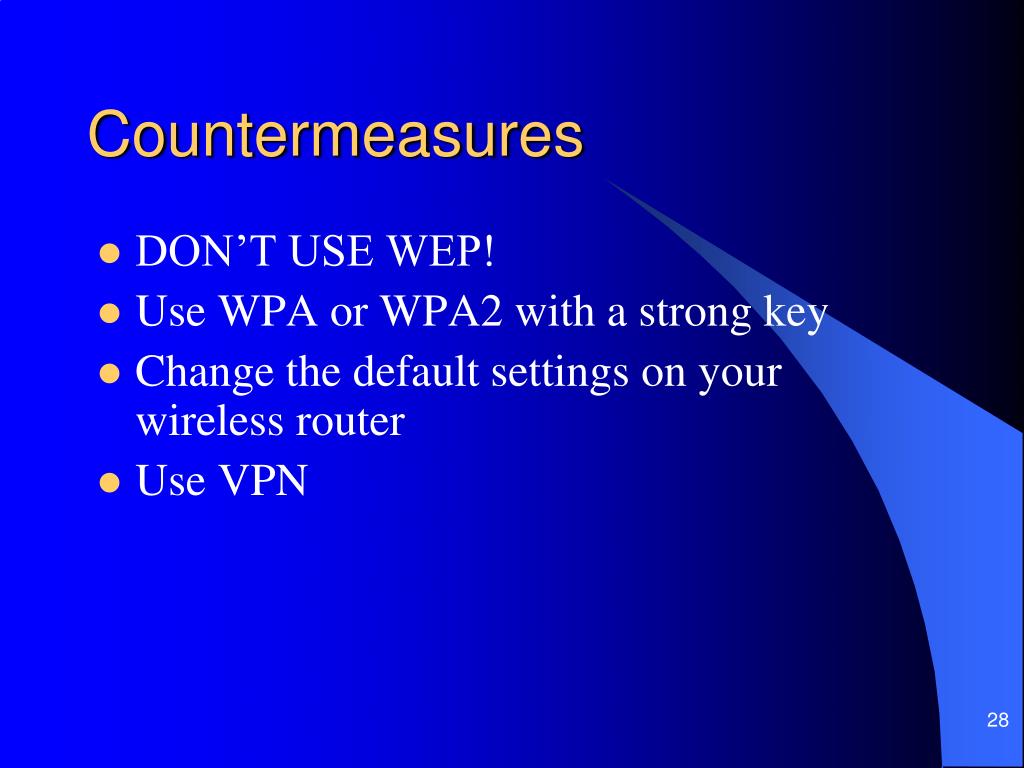 Countermeasures

- DON’T USE WEP!
- Use WPA or WPA2 with a strong key
- Change the default settings on your wireless router
- Use VPN

28